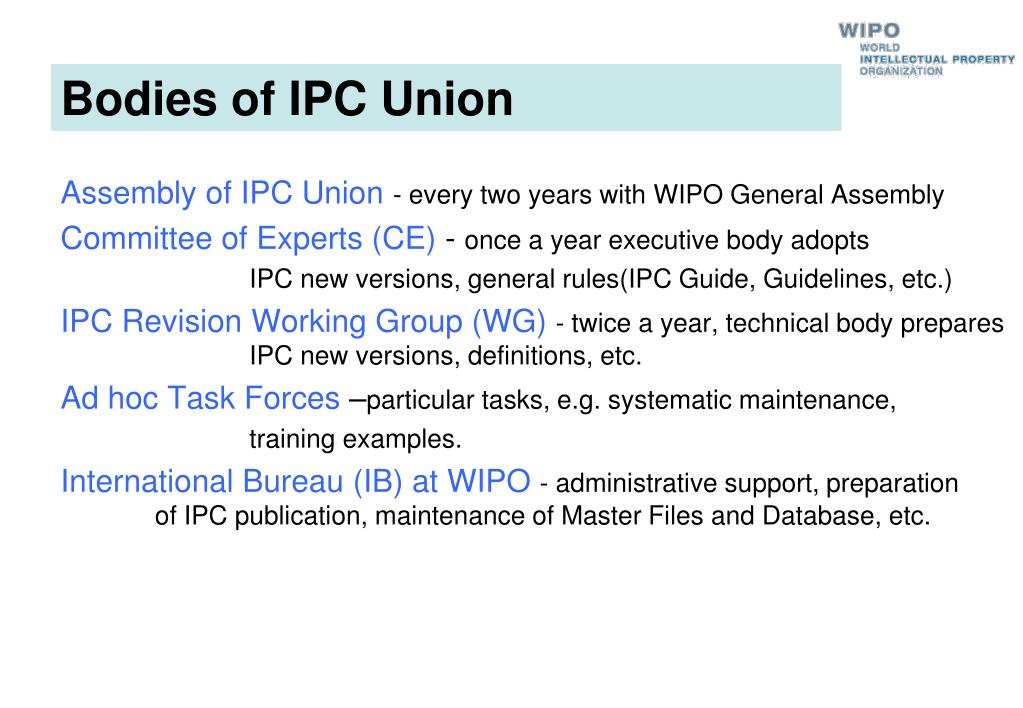 WIPO
WORLD
INTELLECTUAL PROPERTY
ORGANIZATION

Bodies of IPC Union

Assembly of IPC Union - every two years with WIPO General Assembly

Committee of Experts (CE) - once a year executive body adopts IPC new versions, general rules(IPC Guide, Guidelines, etc.)

IPC Revision Working Group (WG) - twice a year, technical body prepares IPC new versions, definitions, etc.

Ad hoc Task Forces –particular tasks, e.g. systematic maintenance, training examples.

International Bureau (IB) at WIPO - administrative support, preparation of IPC publication, maintenance of Master Files and Database, etc.